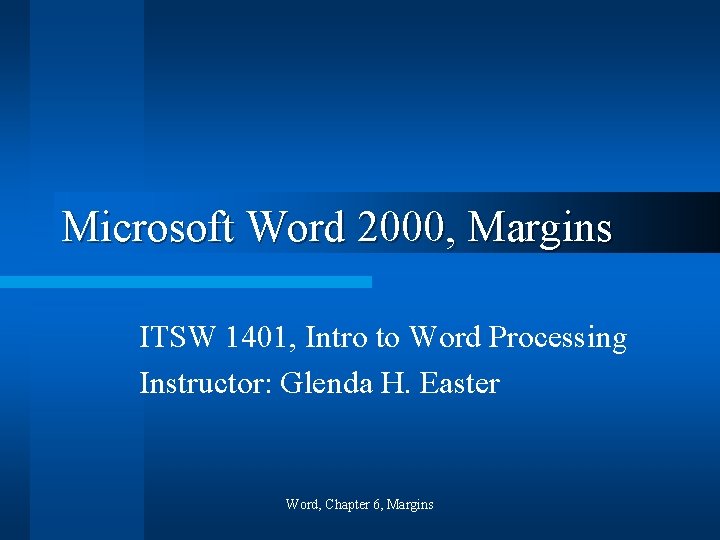 Microsoft Word 2000, Margins

ITSW 1401, Intro to Word Processing
Instructor: Glenda H. Easter

Word, Chapter 6, Margins